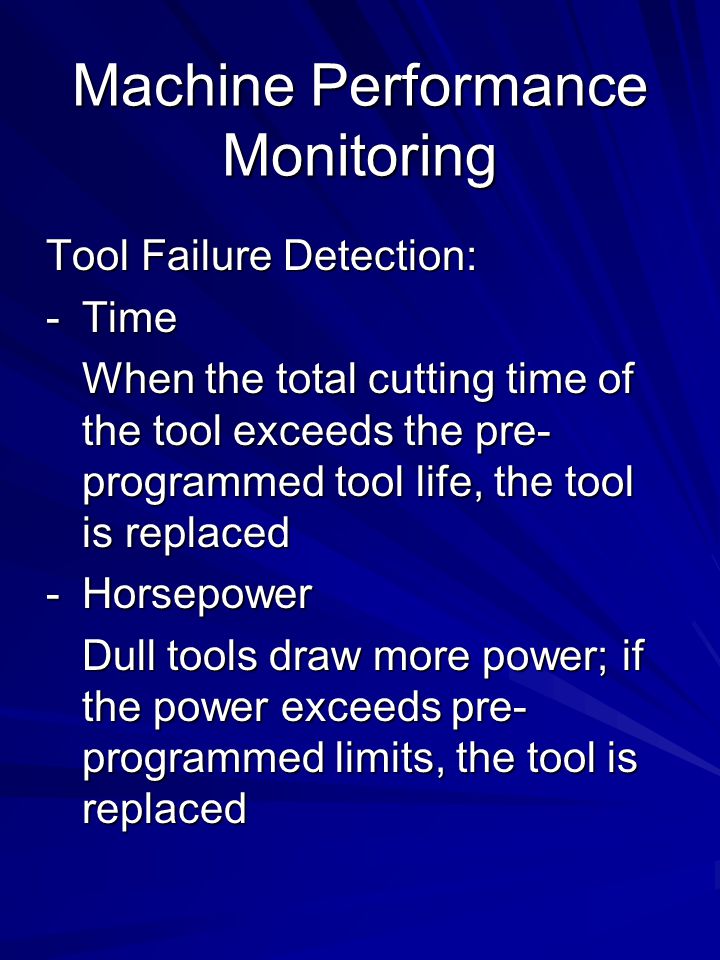 Machine Performance Monitoring

Tool Failure Detection:

- Time

When the total cutting time of the tool exceeds the pre-programmed tool life, the tool is replaced

- Horsepower

Dull tools draw more power; if the power exceeds pre-programmed limits, the tool is replaced